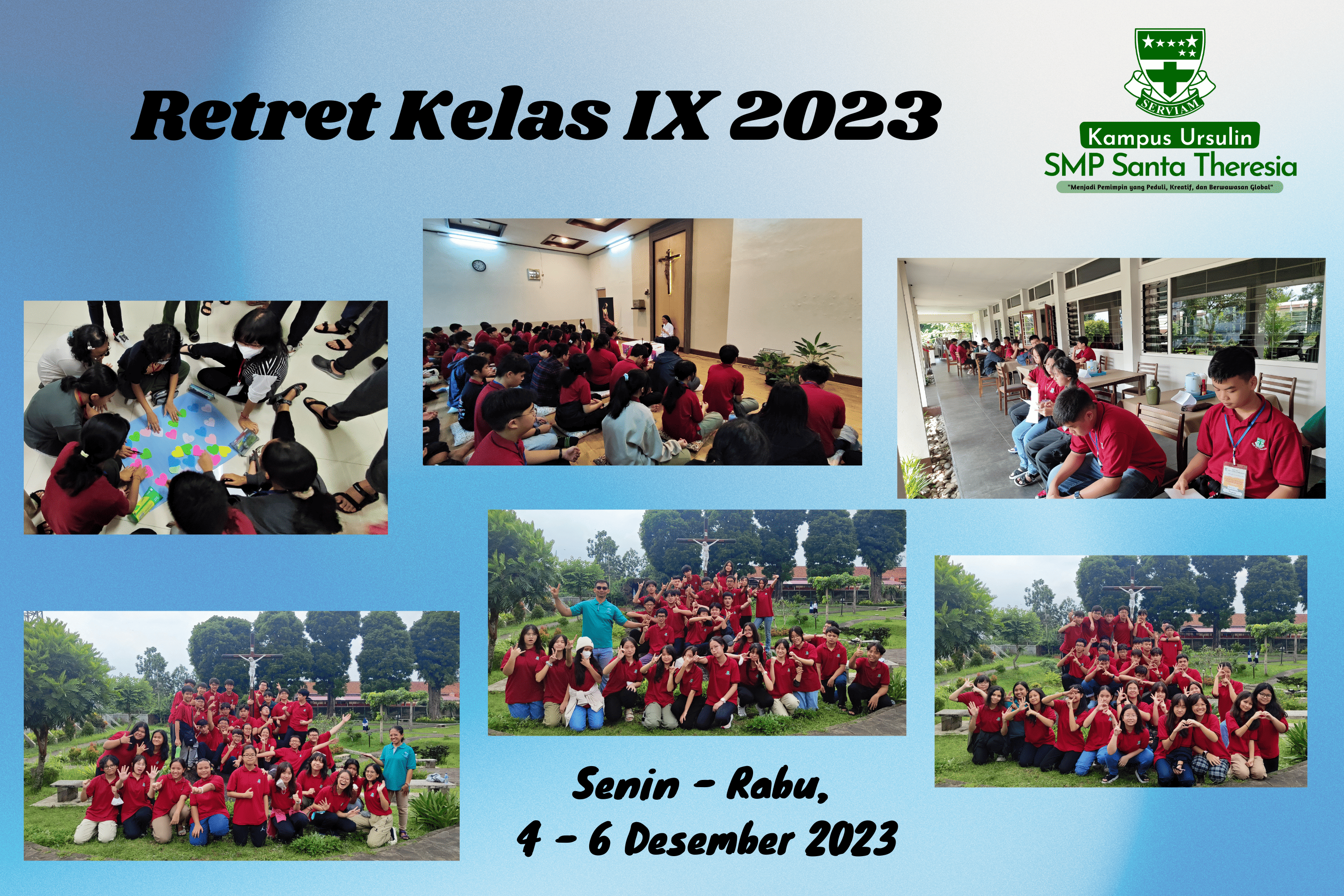 Retret Kelas IX 2023

SERVIAM

Kampus Ursulin
SMP Santa Theresia
"Menjadi Pemimpin yang Peduli, Kreatif, dan Berwawasan Global"

Senin - Rabu,
4 - 6 Desember 2023